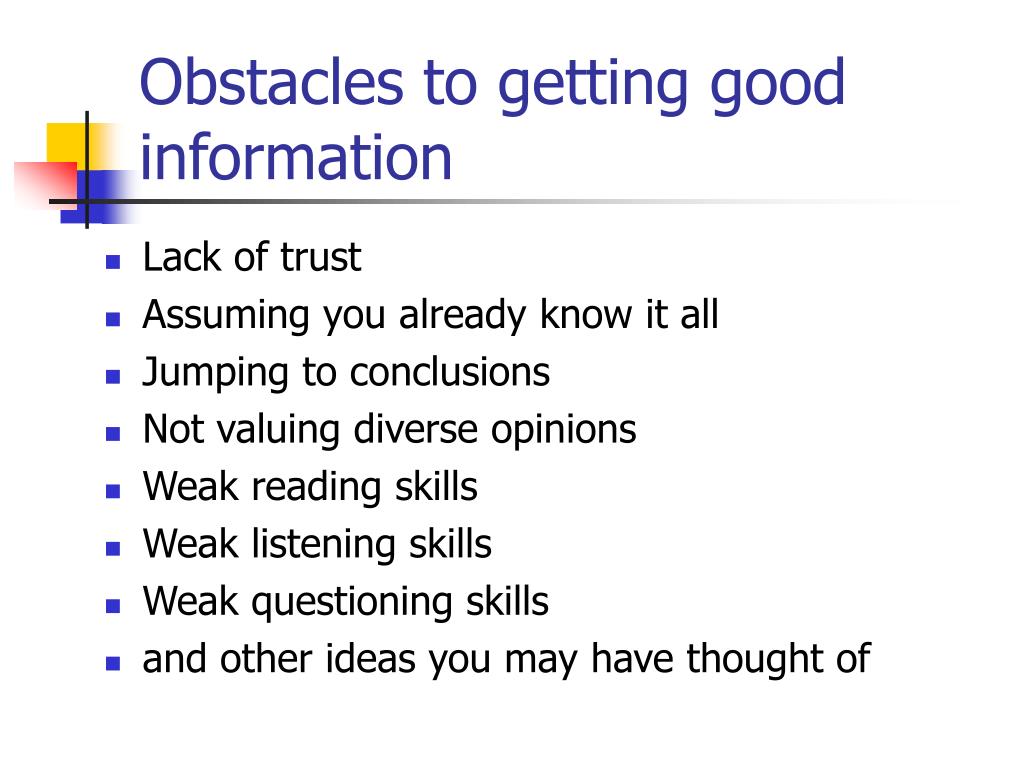 Obstacles to getting good information

- Lack of trust
- Assuming you already know it all
- Jumping to conclusions
- Not valuing diverse opinions
- Weak reading skills
- Weak listening skills
- Weak questioning skills
- and other ideas you may have thought of